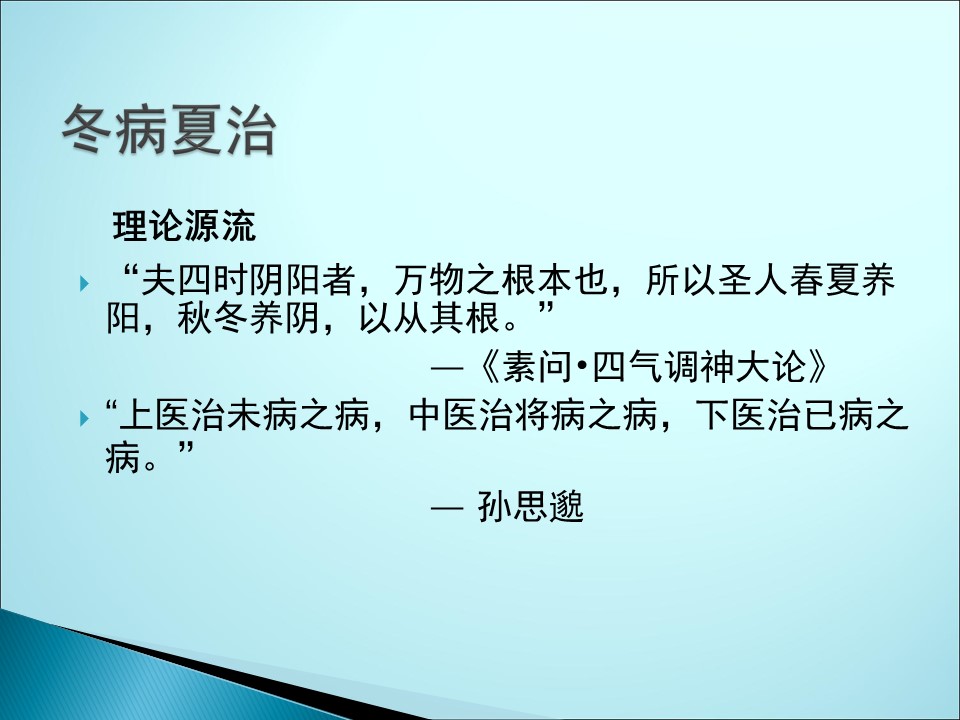 冬病夏治

理论源流

“夫四时阴阳者，万物之根本也，所以圣人春夏养阳，秋冬养阴，以从其根。”

—《素问•四气调神大论》

“上医治未病之病，中医治将病之病，下医治已病之病。”

— 孙思邈